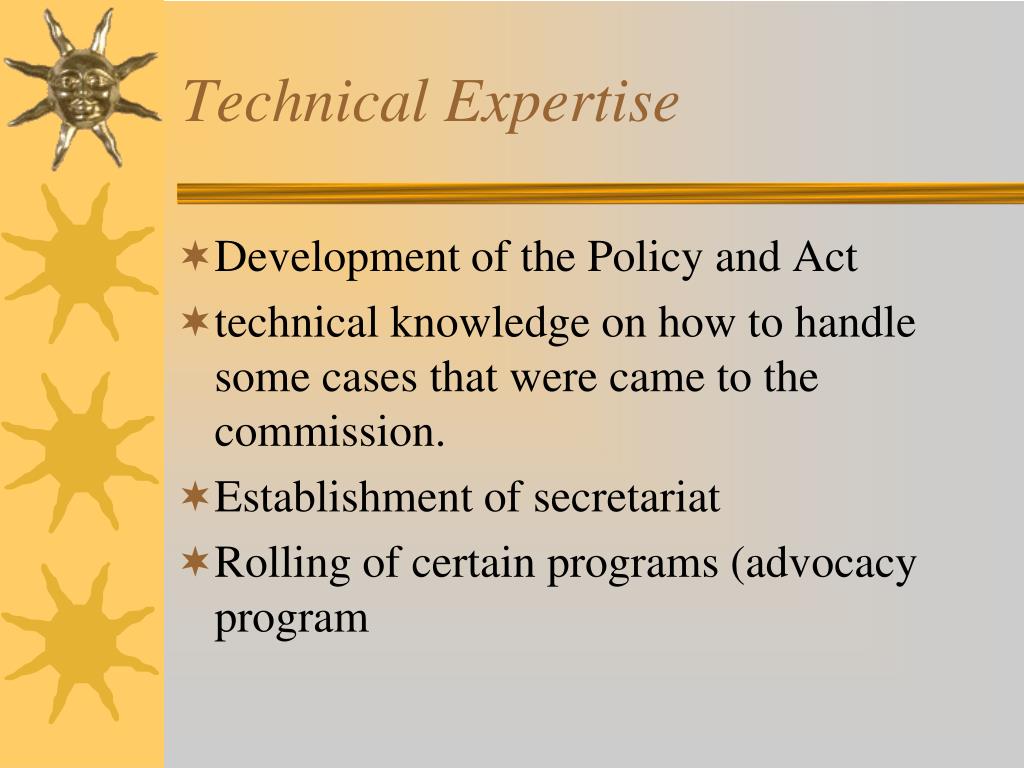 Technical Expertise

Development of the Policy and Act

technical knowledge on how to handle some cases that were came to the commission.

Establishment of secretariat

Rolling of certain programs (advocacy program